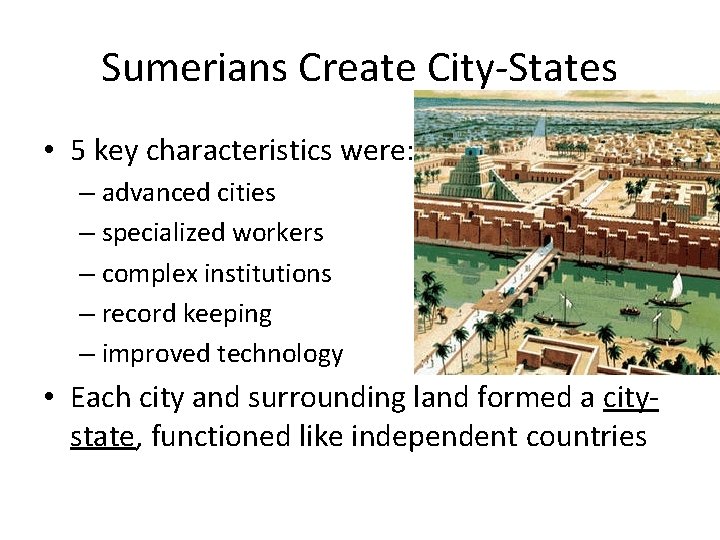 Sumerians Create City-States

• 5 key characteristics were:
– advanced cities
– specialized workers
– complex institutions
– record keeping
– improved technology

• Each city and surrounding land formed a city-state, functioned like independent countries